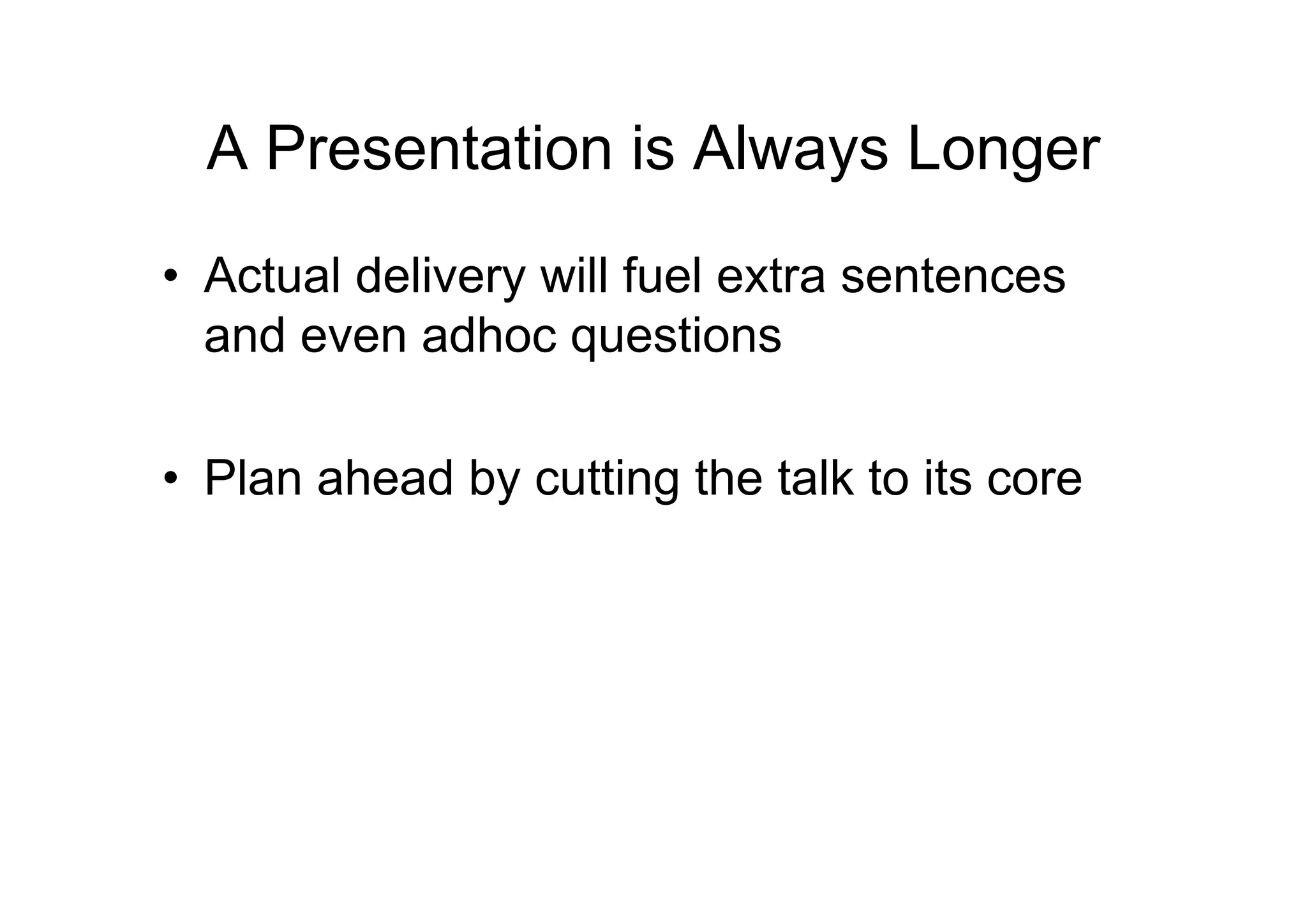 A Presentation is Always Longer

• Actual delivery will fuel extra sentences and even adhoc questions

• Plan ahead by cutting the talk to its core